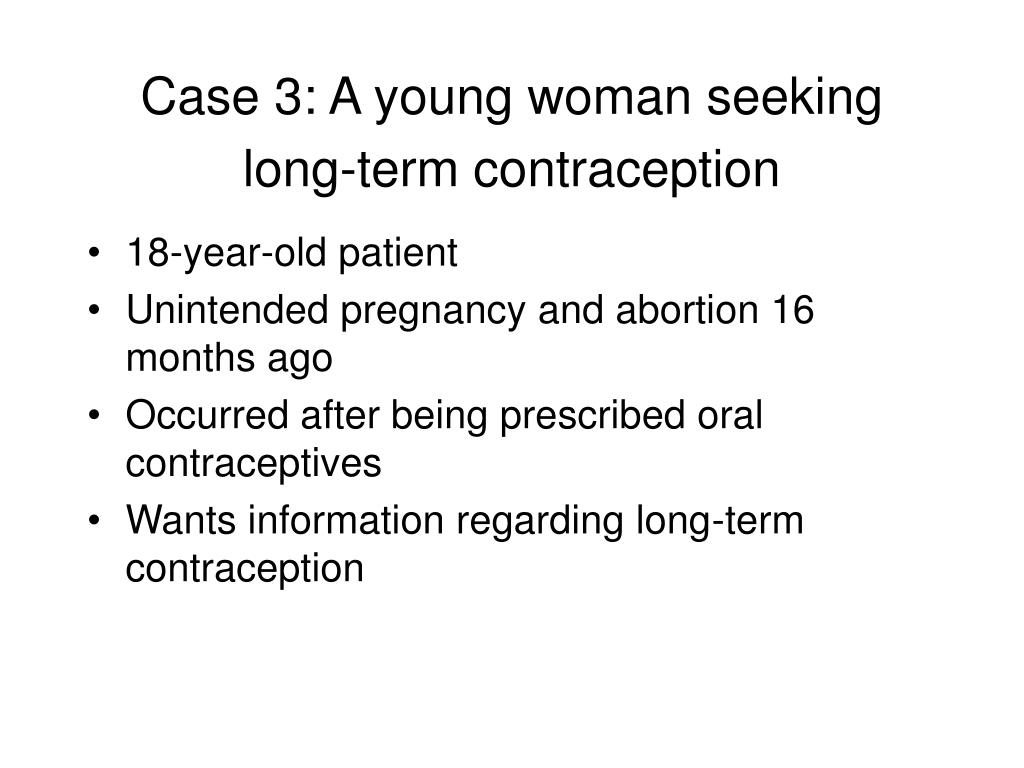 Case 3: A young woman seeking long-term contraception

• 18-year-old patient
• Unintended pregnancy and abortion 16 months ago
• Occurred after being prescribed oral contraceptives
• Wants information regarding long-term contraception